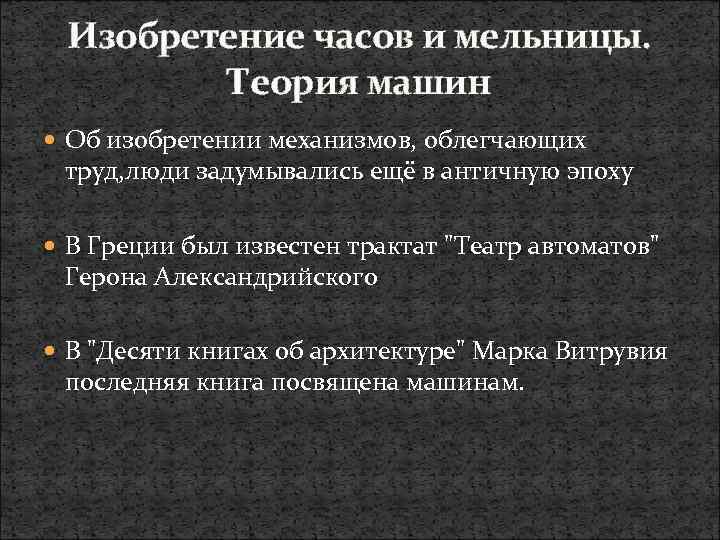 Изобретение часов и мельницы. Теория машин

Об изобретении механизмов, облегчающих труд,люди задумывались ещё в античную эпоху

В Греции был известен трактат "Театр автоматов" Герона Александрийского

В "Десяти книгах об архитектуре" Марка Витрувия последняя книга посвящена машинам.